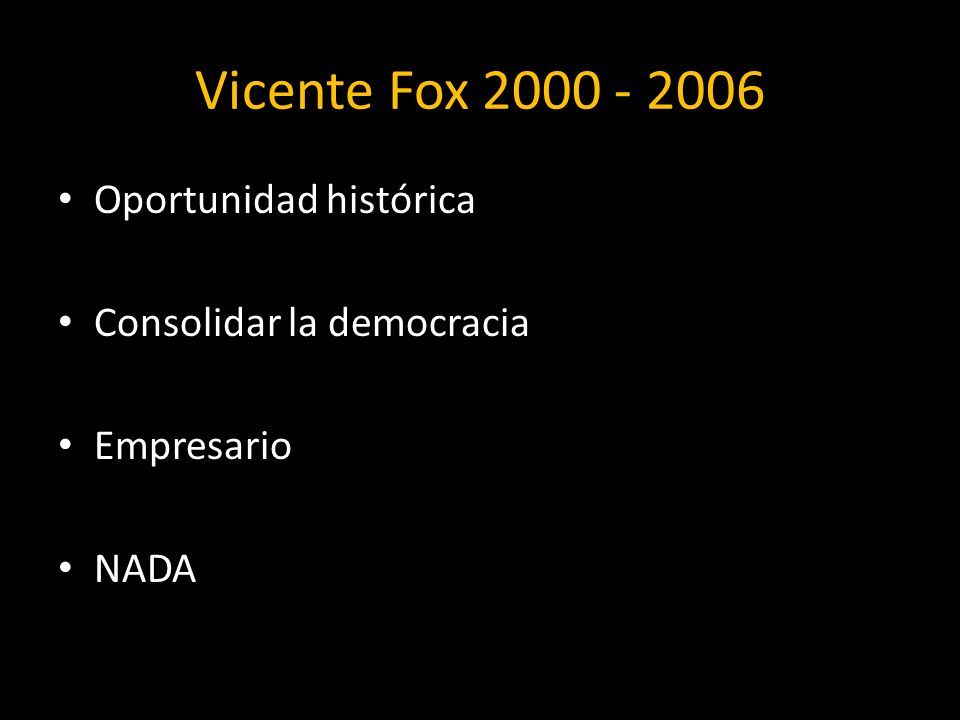 Vicente Fox 2000 - 2006

• Oportunidad histórica

• Consolidar la democracia

• Empresario

• NADA